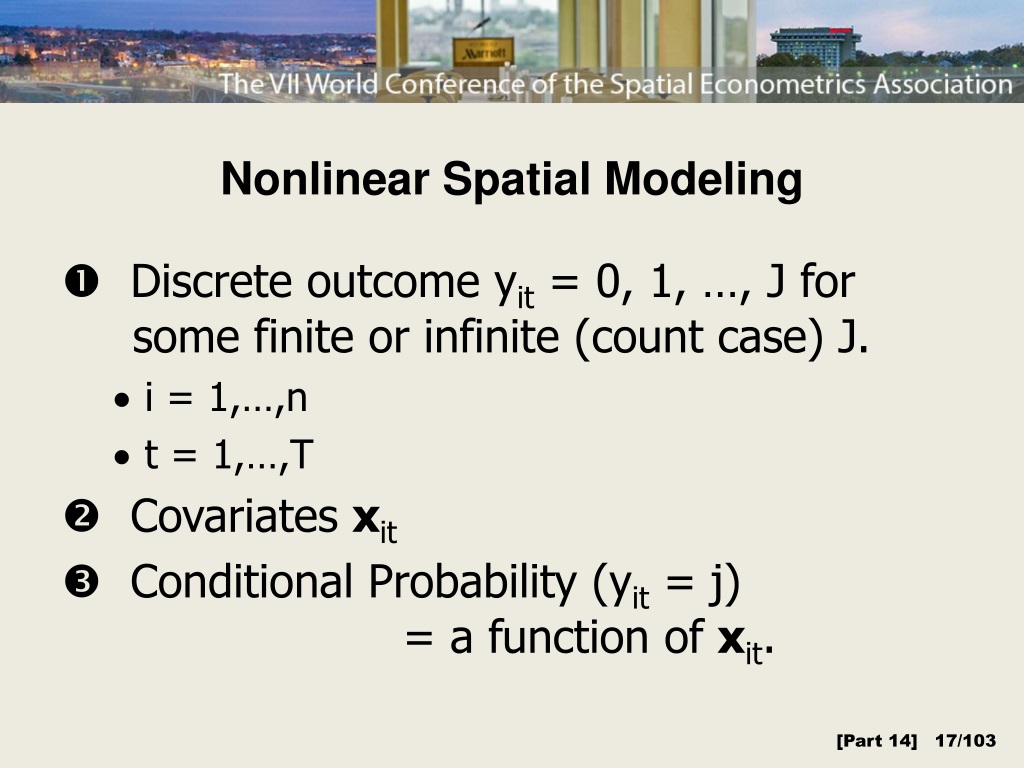 Marriott

The VII World Conference of the Spatial Econometrics Association

Nonlinear Spatial Modeling

❶ Discrete outcome $y_{it}$ = 0, 1, …, J for some finite or infinite (count case) J.

• i = 1,…,n

• t = 1,…,T

❷ Covariates $\mathbf{x}_{it}$

❸ Conditional Probability ($y_{it}$ = j) = a function of $\mathbf{x}_{it}$.

[Part 14] 17/103